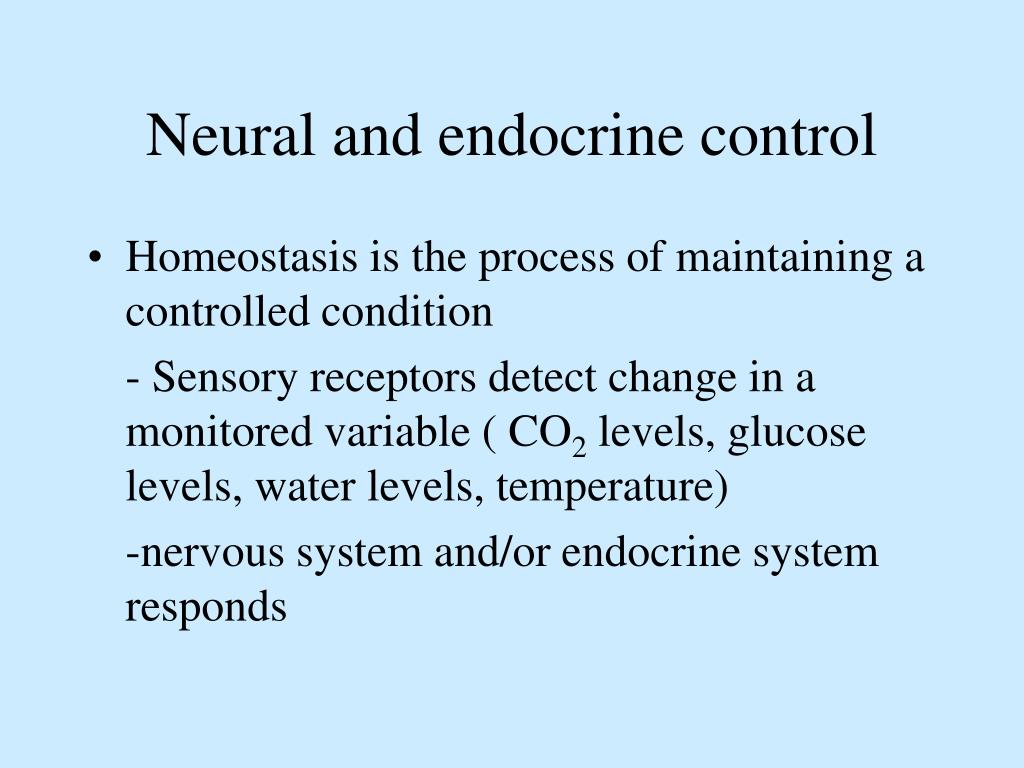 Neural and endocrine control

• Homeostasis is the process of maintaining a controlled condition

- Sensory receptors detect change in a monitored variable ( $CO_2$ levels, glucose levels, water levels, temperature)

-nervous system and/or endocrine system responds